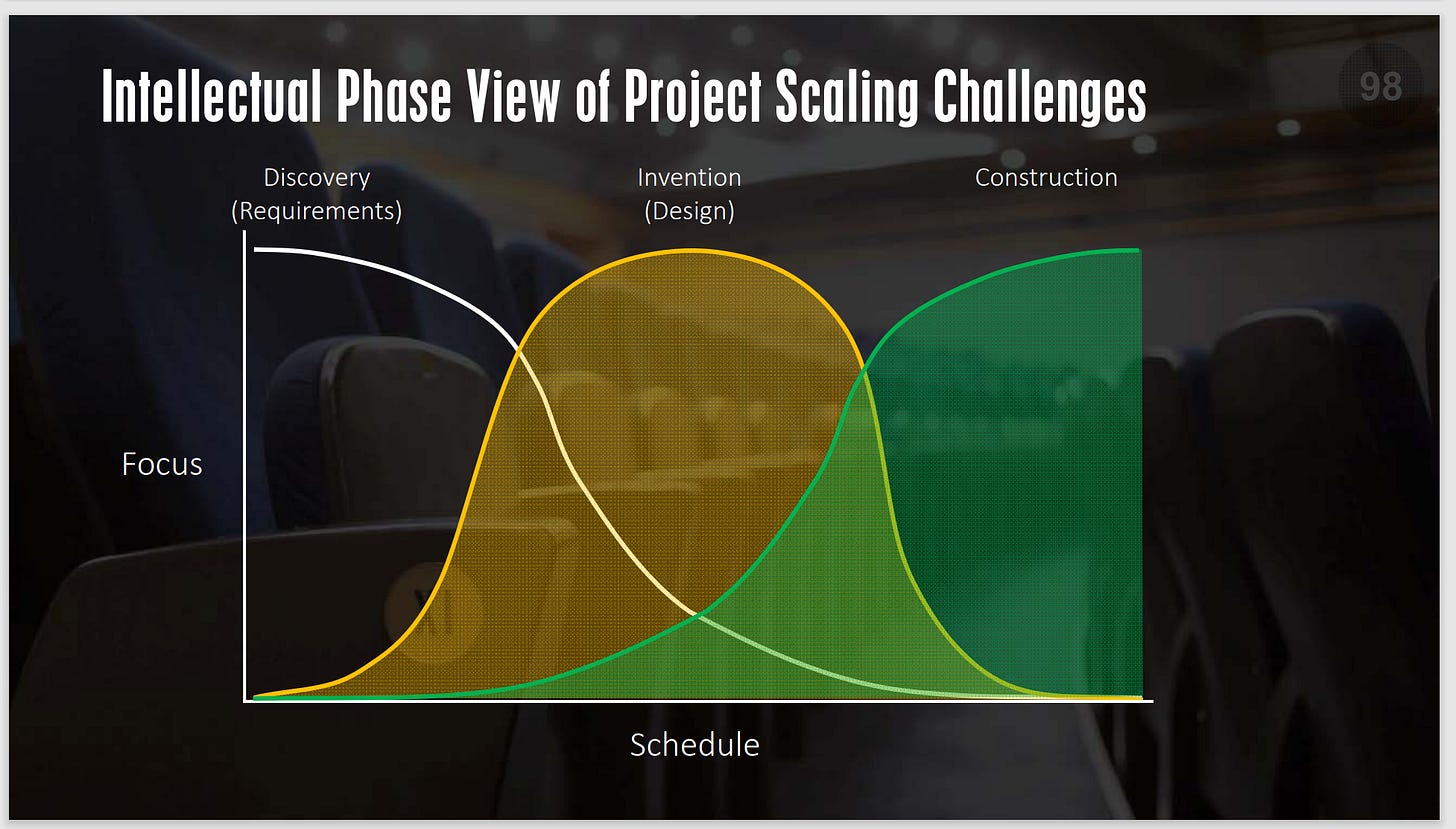 Intellectual Phase View of Project Scaling Challenges

98

Discovery (Requirements)

Invention (Design)

Construction

Focus

Schedule